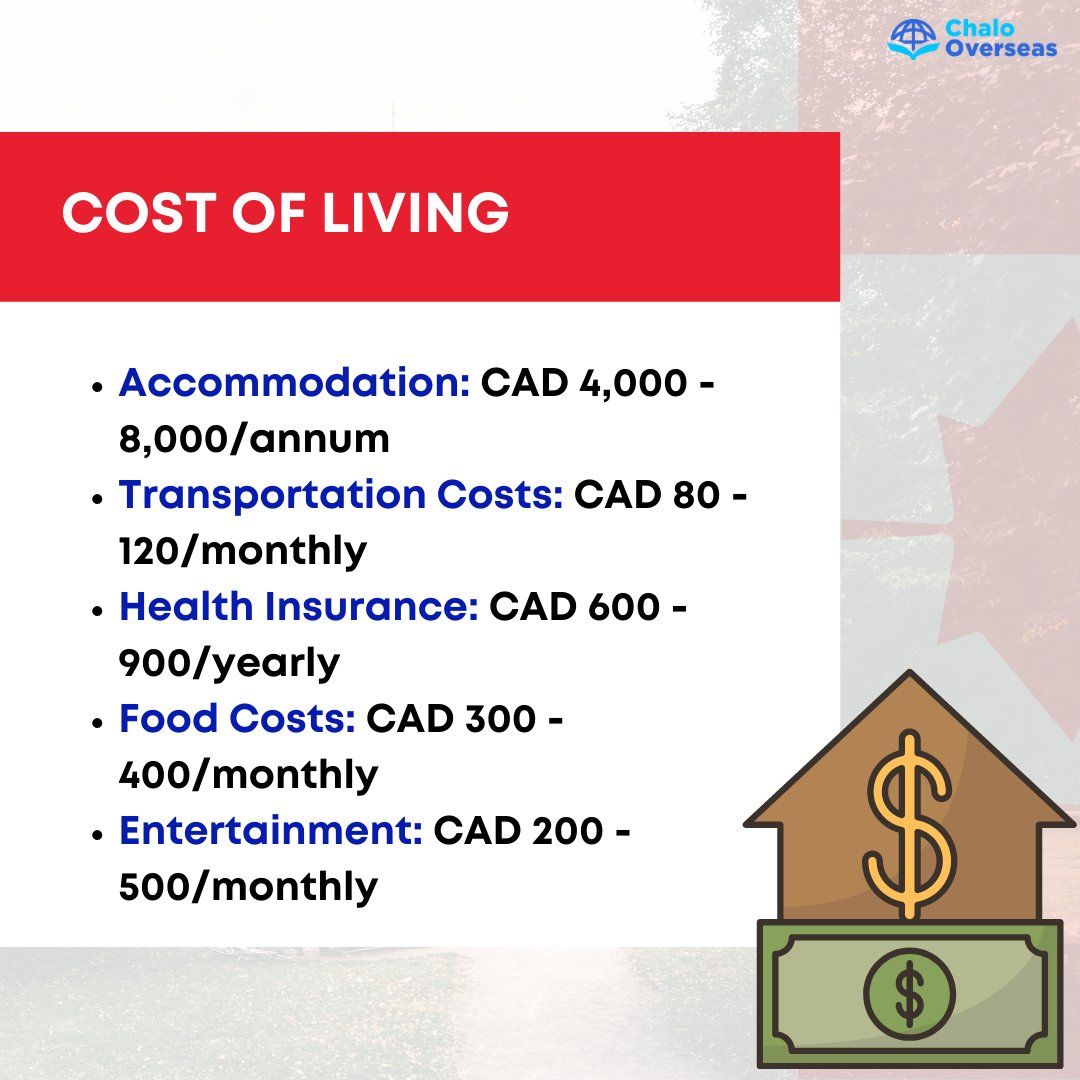 Chalo Overseas

COST OF LIVING

- Accommodation: CAD 4,000 - 8,000/annum
- Transportation Costs: CAD 80 - 120/monthly
- Health Insurance: CAD 600 - 900/yearly
- Food Costs: CAD 300 - 400/monthly
- Entertainment: CAD 200 - 500/monthly

$

$